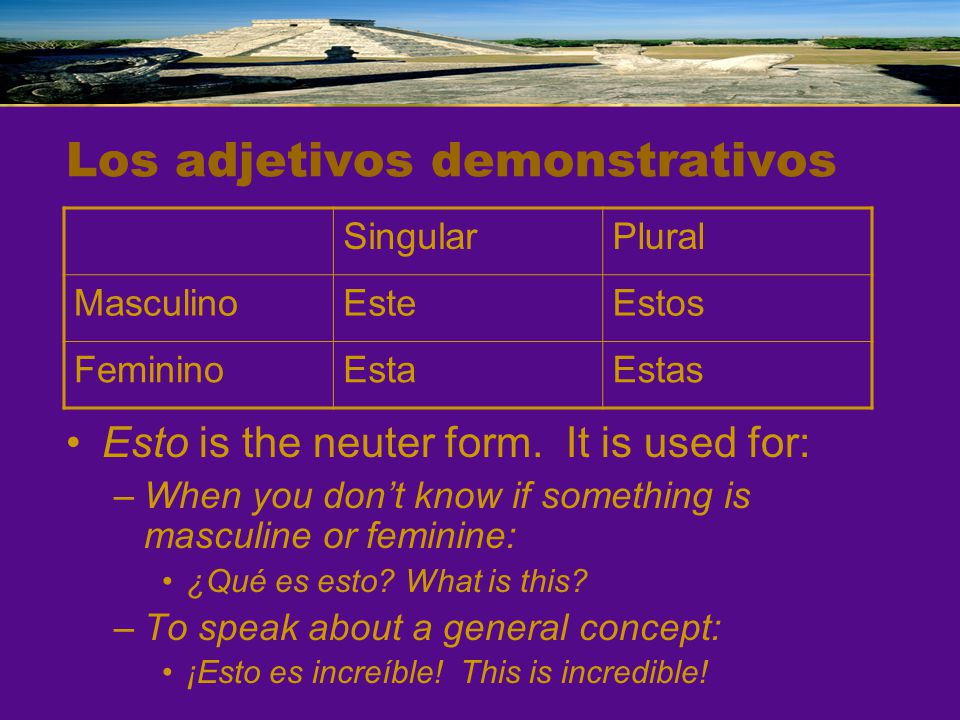 Los adjetivos demonstrativos

| | Singular | Plural |
|---|---|---|
| Masculino | Este | Estos |
| Feminino | Esta | Estas |

• Esto is the neuter form. It is used for:
– When you don't know if something is masculine or feminine:
• ¿Qué es esto? What is this?
– To speak about a general concept:
• ¡Esto es increíble! This is incredible!